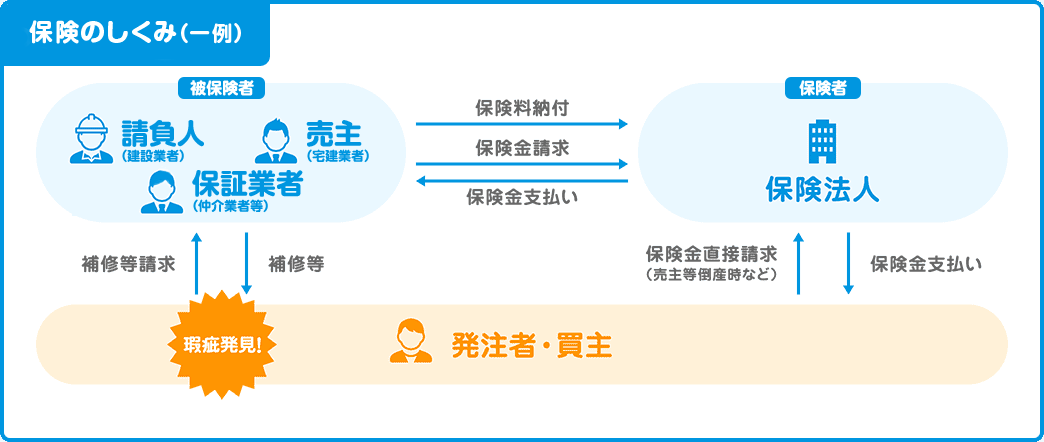 保険のしくみ（一例）

被保険者

請負人
（建設業者）

売主
（宅建業者）

保証業者
（仲介業者等）

保険料納付

保険金請求

保険金支払い

保険者

保険法人

補修等請求

補修等

保険金直接請求
（売主等倒産時など）

保険金支払い

瑕疵発見!

発注者・買主